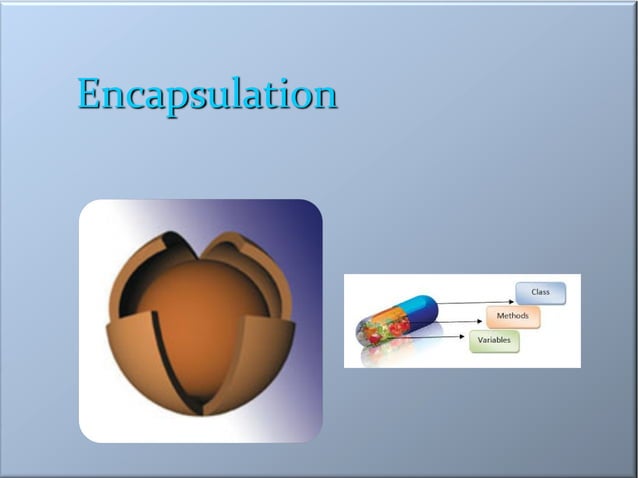 Encapsulation

Class
Methods
Variables